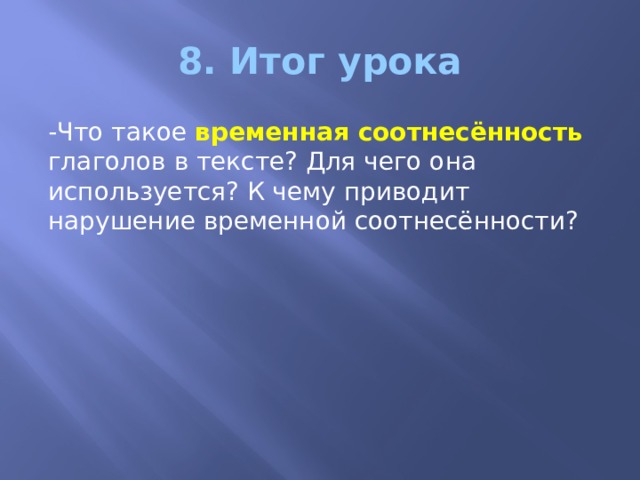 8. Итог урока

-Что такое временная соотнесённость глаголов в тексте? Для чего она используется? К чему приводит нарушение временной соотнесённости?